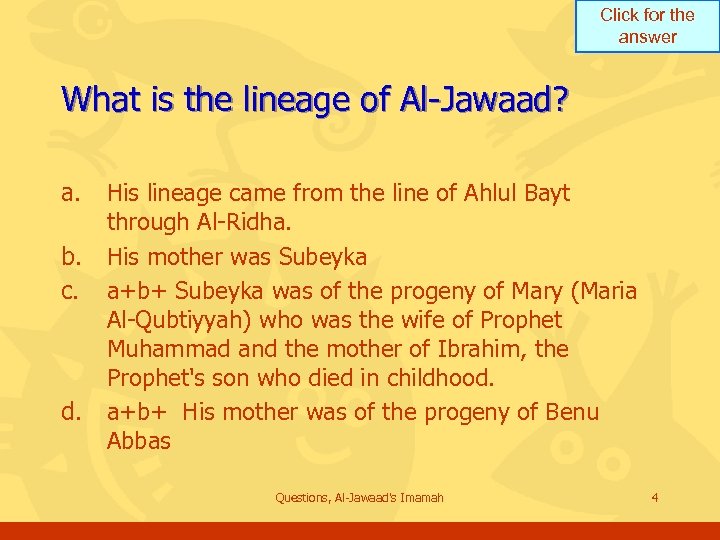 Click for the answer

What is the lineage of Al-Jawaad?

a. His lineage came from the line of Ahlul Bayt through Al-Ridha.

b. His mother was Subeyka

c. a+b+ Subeyka was of the progeny of Mary (Maria Al-Qubtiyyah) who was the wife of Prophet Muhammad and the mother of Ibrahim, the Prophet's son who died in childhood.

d. a+b+ His mother was of the progeny of Benu Abbas

Questions, Al-Jawaad's Imamah

4